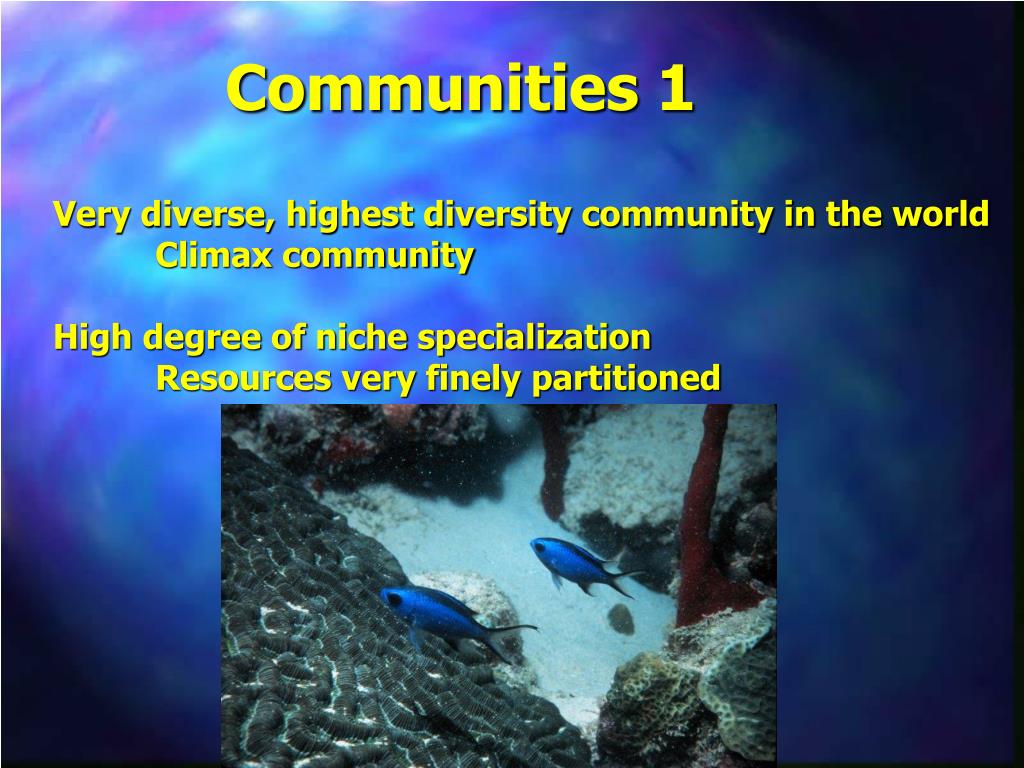 Communities 1

Very diverse, highest diversity community in the world
Climax community

High degree of niche specialization
Resources very finely partitioned